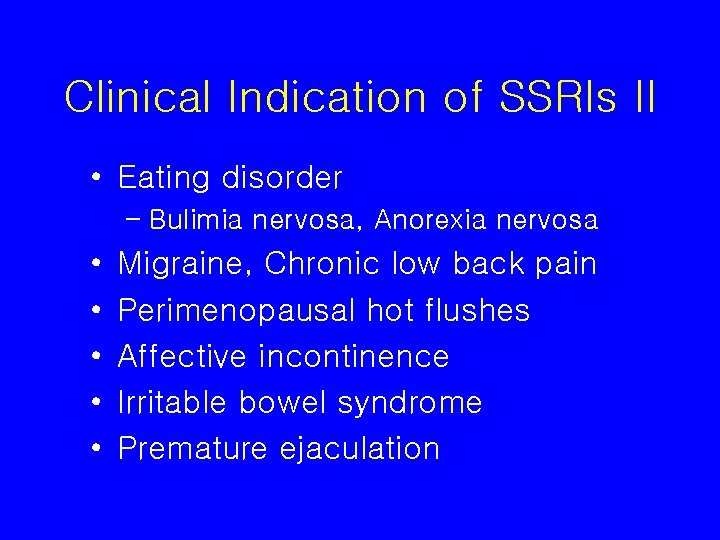 Clinical Indication of SSRIs II

• Eating disorder
  – Bulimia nervosa, Anorexia nervosa
• Migraine, Chronic low back pain
• Perimenopausal hot flushes
• Affective incontinence
• Irritable bowel syndrome
• Premature ejaculation